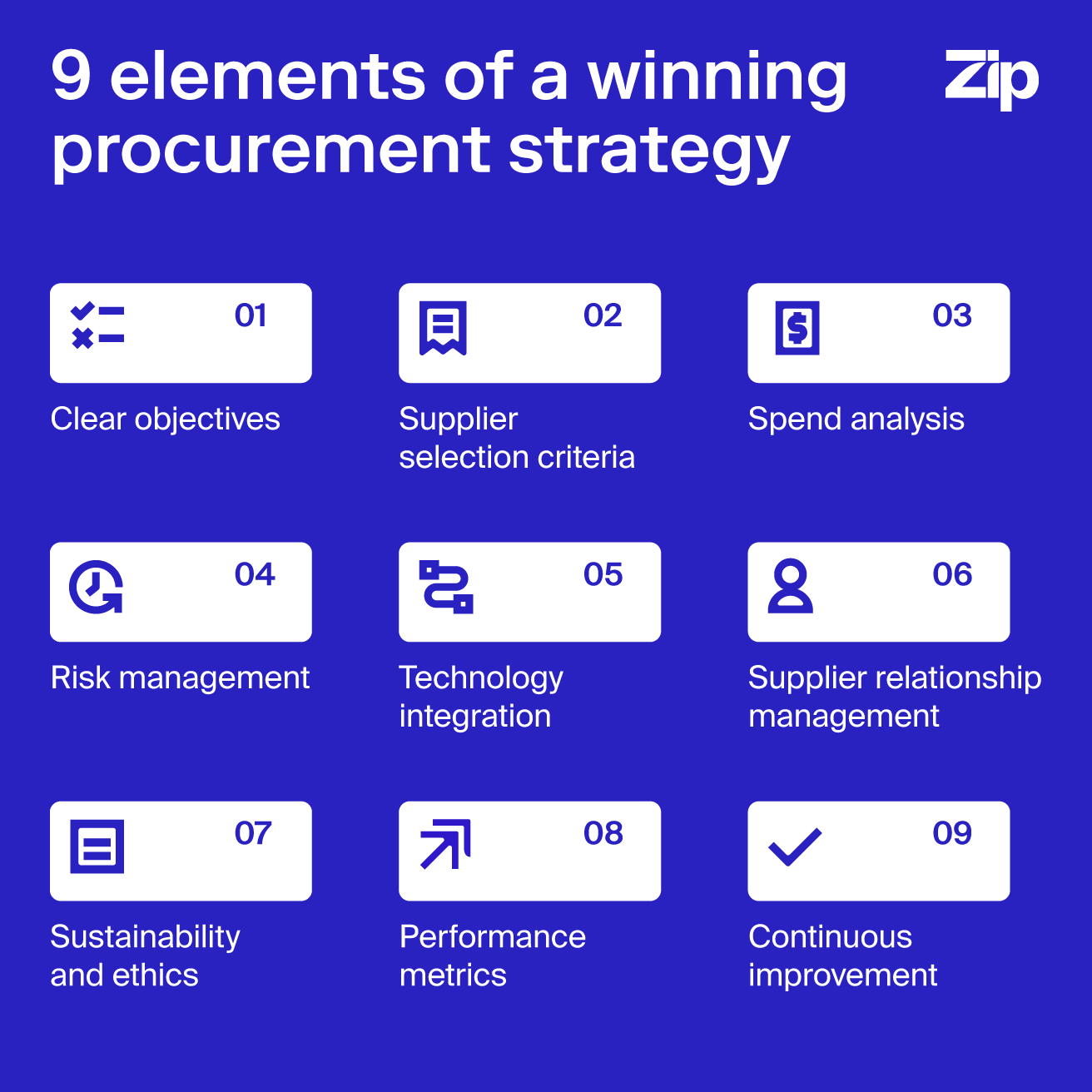 9 elements of a winning procurement strategy

Zip

01
Clear objectives

02
Supplier selection criteria

03
Spend analysis

04
Risk management

05
Technology integration

06
Supplier relationship management

07
Sustainability and ethics

08
Performance metrics

09
Continuous improvement